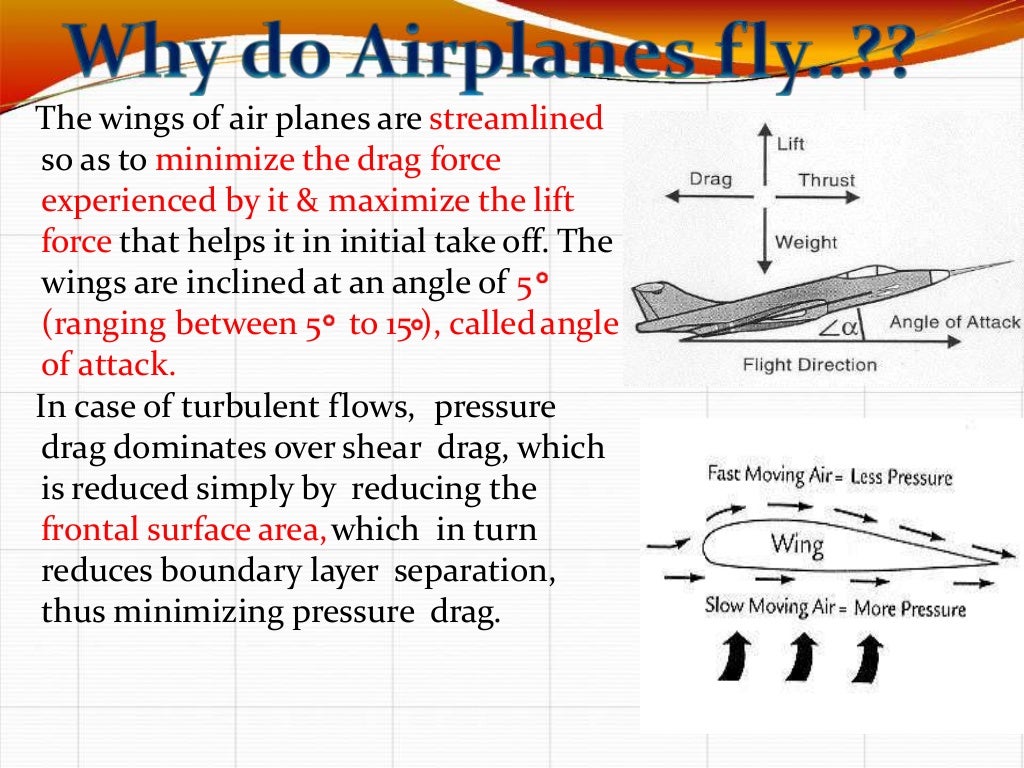 Why do Airplanes fly..??

The wings of air planes are streamlined so as to minimize the drag force experienced by it & maximize the lift force that helps it in initial take off. The wings are inclined at an angle of 5° (ranging between 5° to 15°), called angle of attack.

In case of turbulent flows, pressure drag dominates over shear drag, which is reduced simply by reducing the frontal surface area, which in turn reduces boundary layer separation, thus minimizing pressure drag.

Lift
Drag
Thrust
Weight
$\angle\alpha$
Angle of Attack
Flight Direction

Fast Moving Air = Less Pressure
Wing
Slow Moving Air = More Pressure